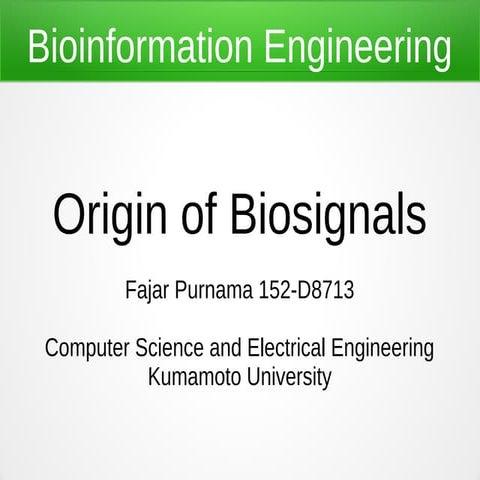 Bioinformation Engineering

Origin of Biosignals

Fajar Purnama 152-D8713

Computer Science and Electrical Engineering
Kumamoto University